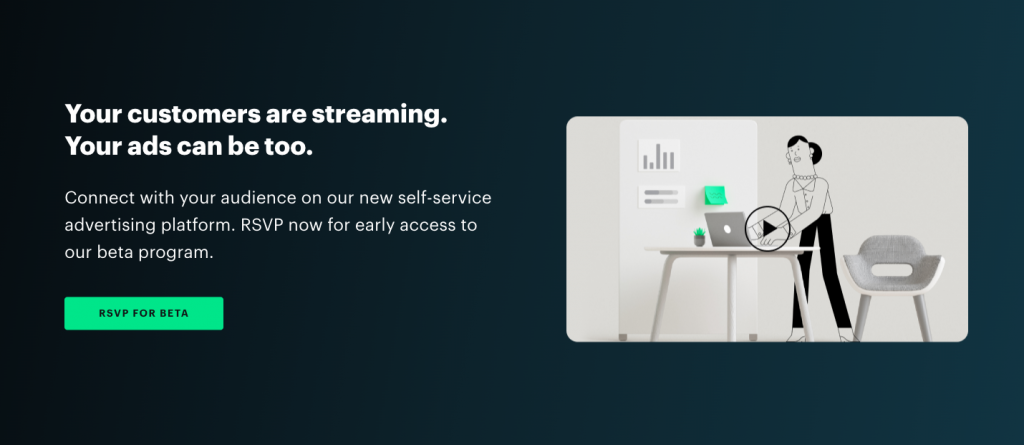 Your customers are streaming.
Your ads can be too.

Connect with your audience on our new self-service advertising platform. RSVP now for early access to our beta program.

RSVP FOR BETA